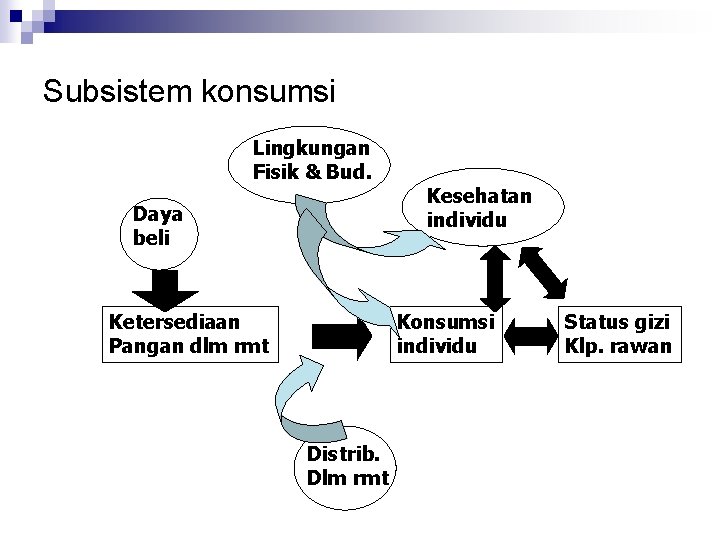 Subsistem konsumsi

Lingkungan Fisik & Bud.

Kesehatan individu

Daya beli

Ketersediaan Pangan dlm rmt

Konsumsi individu

Status gizi Klp. rawan

Distrib. Dlm rmt